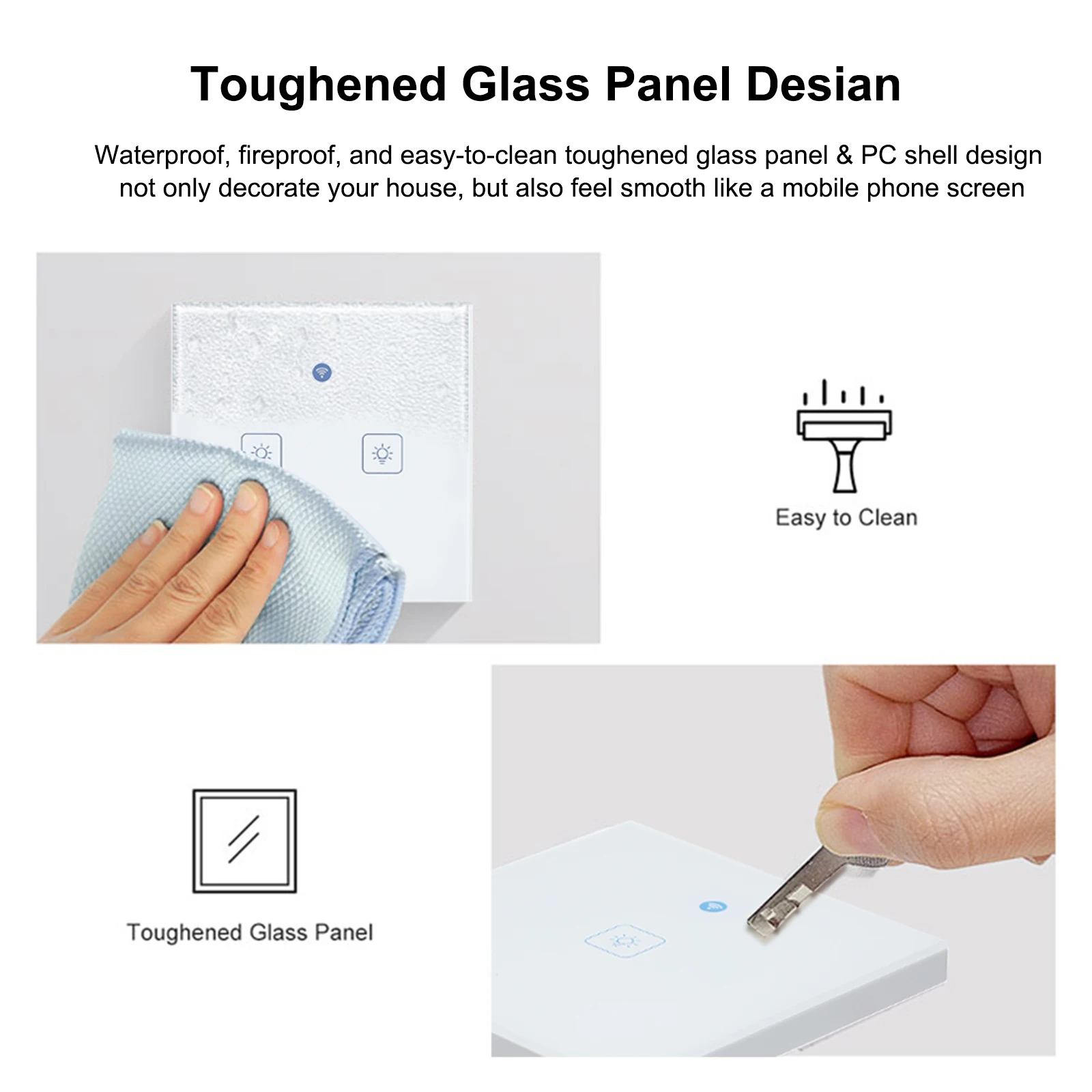 Toughened Glass Panel Desian

Waterproof, fireproof, and easy-to-clean toughened glass panel & PC shell design not only decorate your house, but also feel smooth like a mobile phone screen

Easy to Clean

Toughened Glass Panel